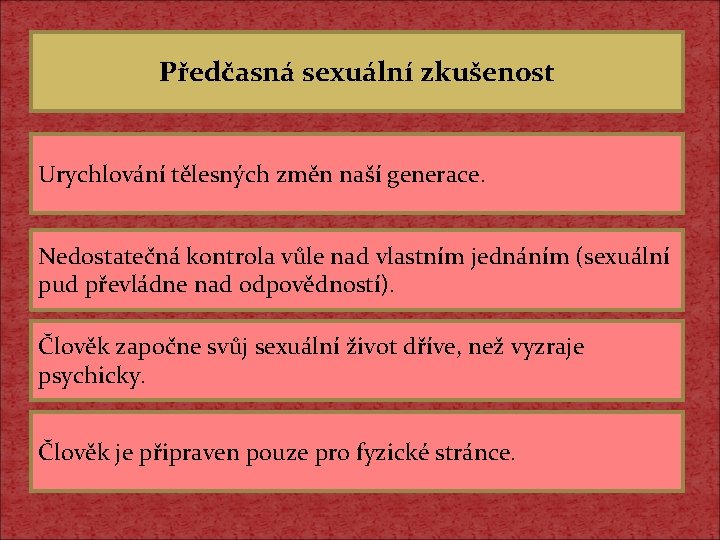 Předčasná sexuální zkušenost

Urychlování tělesných změn naší generace.

Nedostatečná kontrola vůle nad vlastním jednáním (sexuální pud převládne nad odpovědností).

Člověk započne svůj sexuální život dříve, než vyzraje psychicky.

Člověk je připraven pouze pro fyzické stránce.